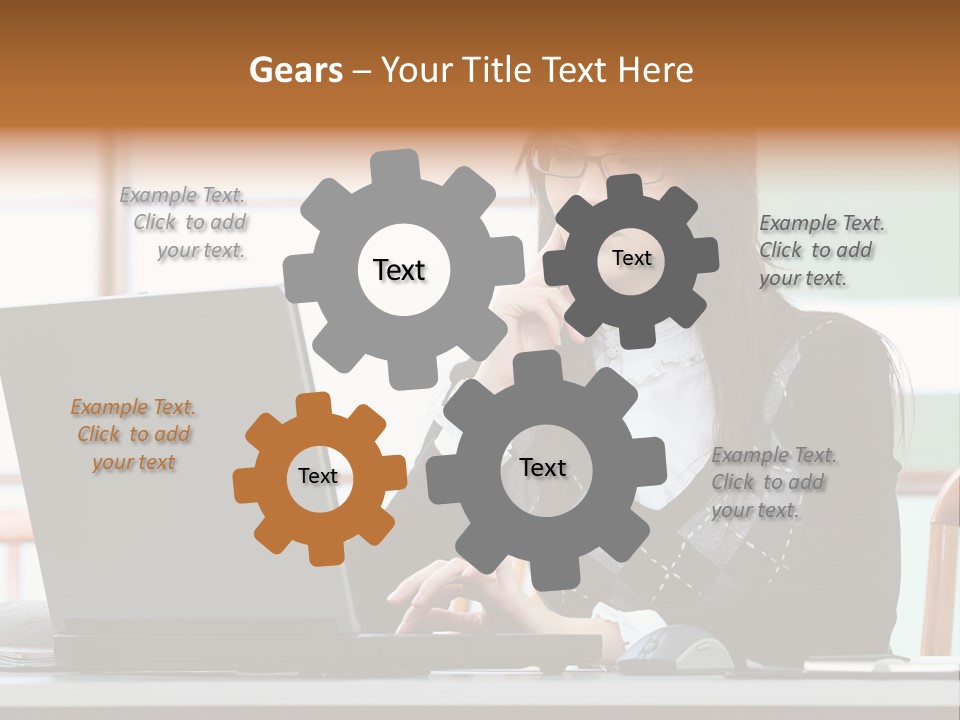 Gears – Your Title Text Here

Example Text. Click to add your text.

Text

Text

Example Text. Click to add your text.

Example Text. Click to add your text

Text

Text

Example Text. Click to add your text.